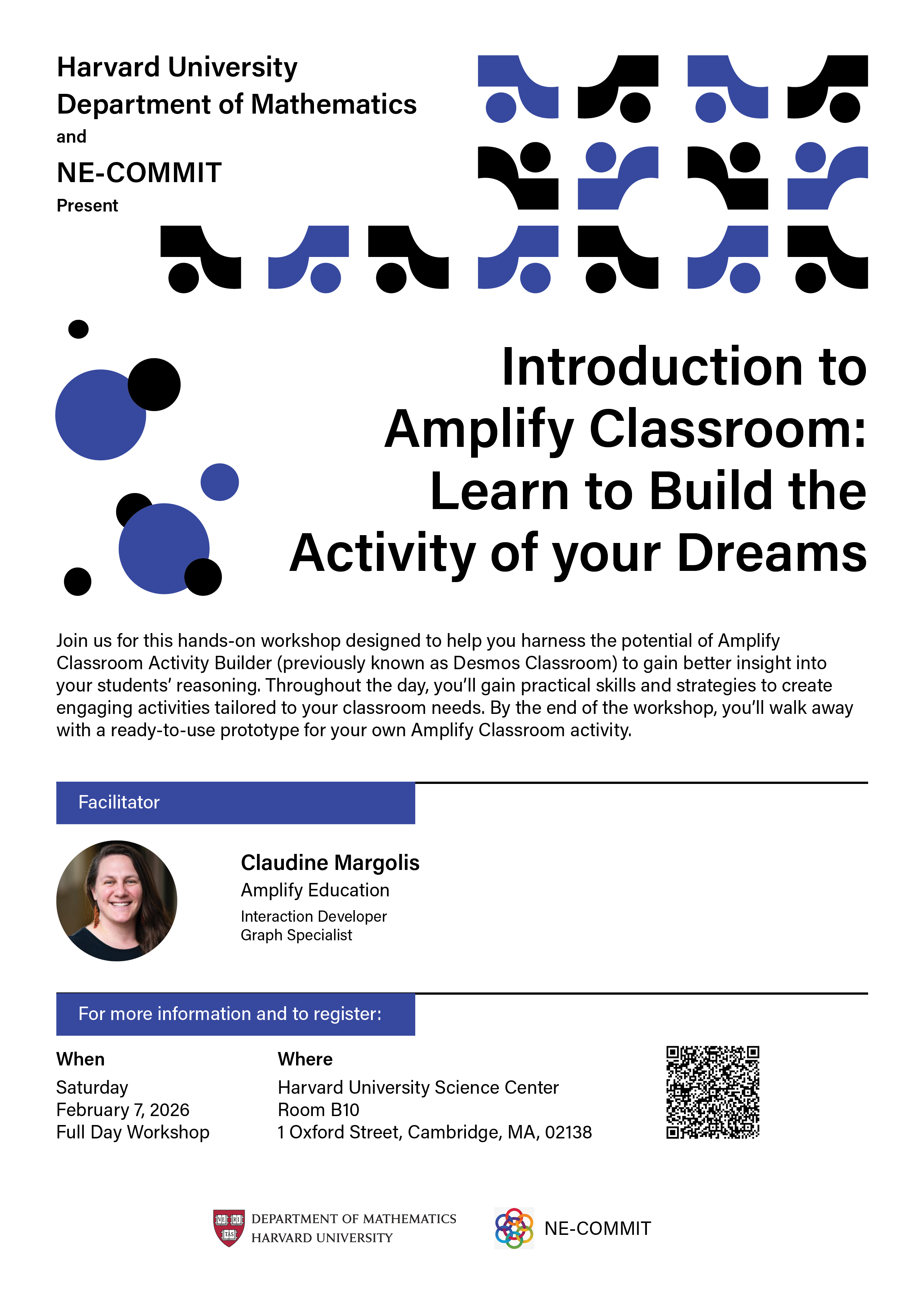 Harvard University
Department of Mathematics
and
NE-COMMIT
Present

Introduction to Amplify Classroom: Learn to Build the Activity of your Dreams

Join us for this hands-on workshop designed to help you harness the potential of Amplify Classroom Activity Builder (previously known as Desmos Classroom) to gain better insight into your students' reasoning. Throughout the day, you'll gain practical skills and strategies to create engaging activities tailored to your classroom needs. By the end of the workshop, you'll walk away with a ready-to-use prototype for your own Amplify Classroom activity.

Facilitator

Claudine Margolis
Amplify Education
Interaction Developer
Graph Specialist

For more information and to register:

When
Saturday
February 7, 2026
Full Day Workshop

Where
Harvard University Science Center
Room B10
1 Oxford Street, Cambridge, MA, 02138

VE RI TAS
DEPARTMENT OF MATHEMATICS
HARVARD UNIVERSITY

NE-COMMIT